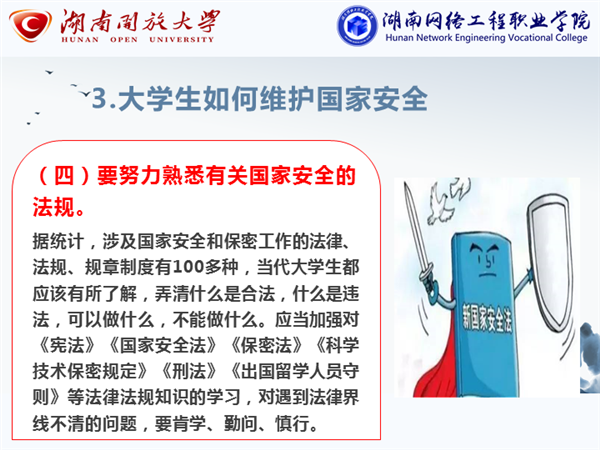 湖南開放大學
HUNAN OPEN UNIVERSITY

湖南网络工程职业学院
Hunan Network Engineering Vocational College

3.大学生如何维护国家安全

（四）要努力熟悉有关国家安全的法规。

据统计，涉及国家安全和保密工作的法律、法规、规章制度有100多种，当代大学生都应该有所了解，弄清什么是合法，什么是违法，可以做什么，不能做什么。应当加强对《宪法》《国家安全法》《保密法》《科学技术保密规定》《刑法》《出国留学人员守则》等法律法规知识的学习，对遇到法律界线不清的问题，要肯学、勤问、慎行。

新国家安全法